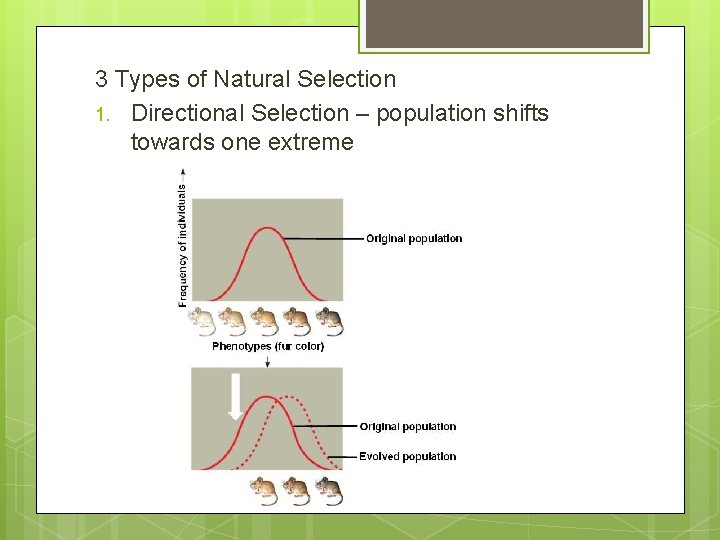 3 Types of Natural Selection

1. Directional Selection – population shifts towards one extreme

Frequency of individuals

Original population

Phenotypes (fur color)

Original population

Evolved population